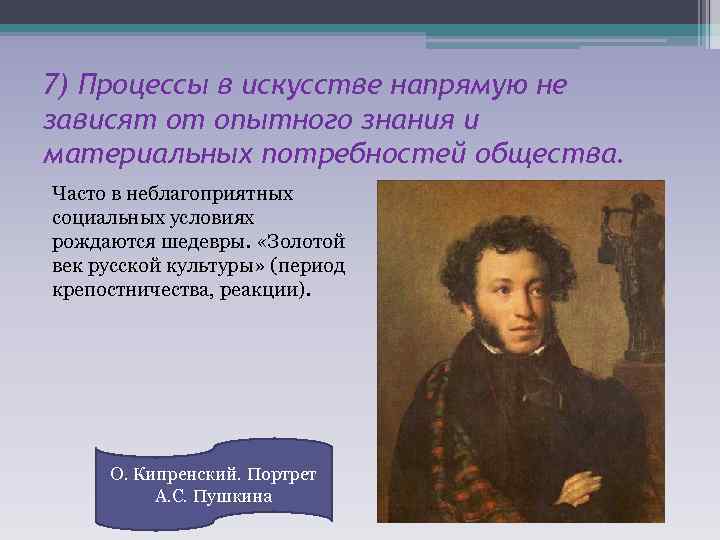 7) Процессы в искусстве напрямую не зависят от опытного знания и материальных потребностей общества.

Часто в неблагоприятных социальных условиях рождаются шедевры. «Золотой век русской культуры» (период крепостничества, реакции).

О. Кипренский. Портрет А.С. Пушкина